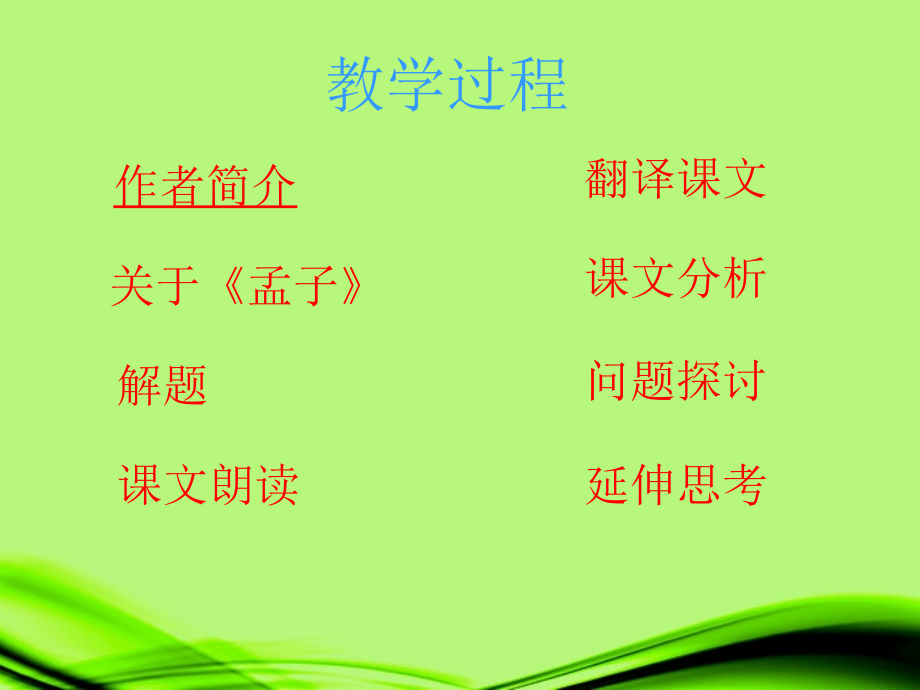 教学过程

作者简介

关于《孟子》

解题

课文朗读

翻译课文

课文分析

问题探讨

延伸思考